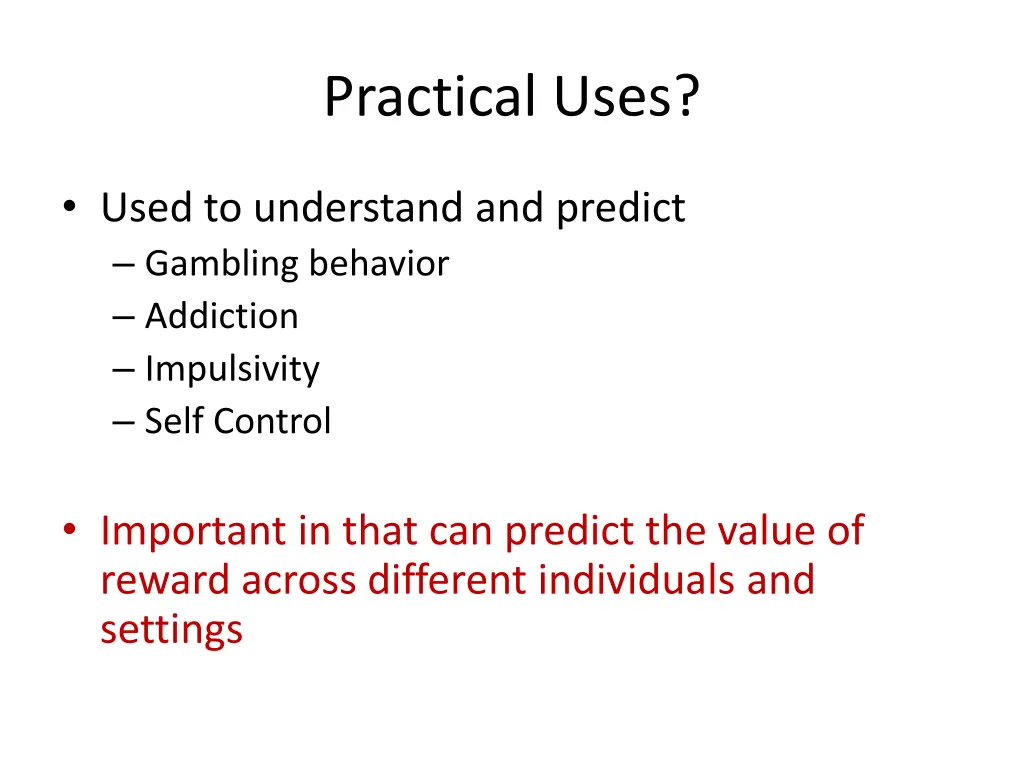 Practical Uses?

• Used to understand and predict
– Gambling behavior
– Addiction
– Impulsivity
– Self Control

• Important in that can predict the value of reward across different individuals and settings